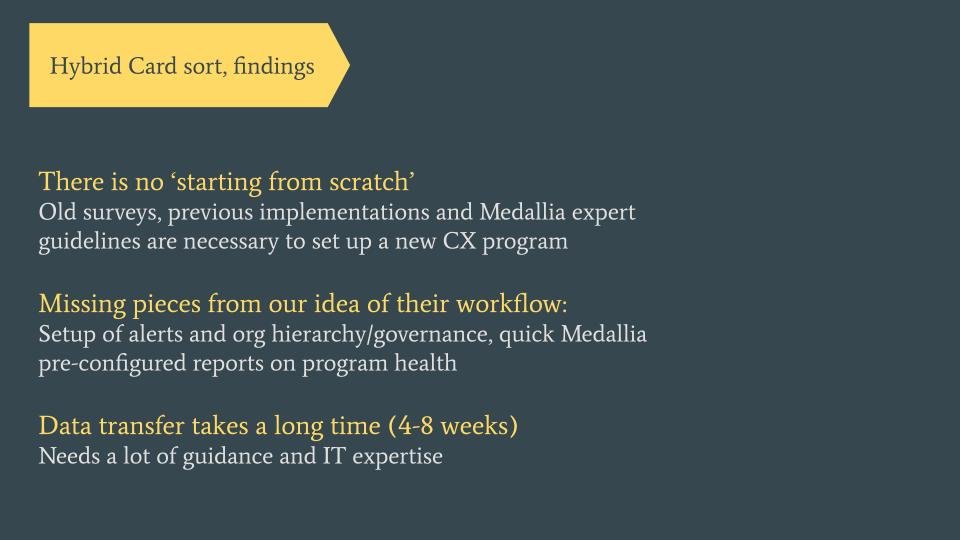 Hybrid Card sort, findings

There is no ‘starting from scratch’
Old surveys, previous implementations and Medallia expert guidelines are necessary to set up a new CX program

Missing pieces from our idea of their workflow:
Setup of alerts and org hierarchy/governance, quick Medallia pre-configured reports on program health

Data transfer takes a long time (4-8 weeks)
Needs a lot of guidance and IT expertise